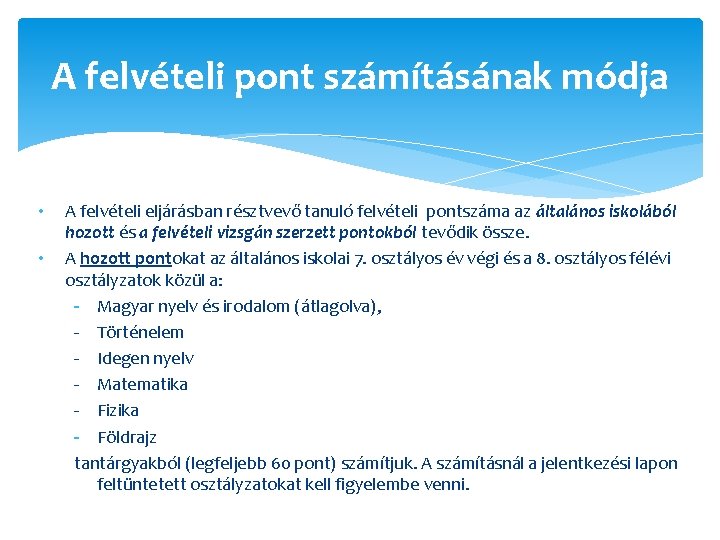 A felvételi pont számításának módja

• A felvételi eljárásban résztvevő tanuló felvételi pontszáma az általános iskolából hozott és a felvételi vizsgán szerzett pontokból tevődik össze.
• A hozott pontokat az általános iskolai 7. osztályos év végi és a 8. osztályos félévi osztályzatok közül a:
- Magyar nyelv és irodalom (átlagolva),
- Történelem
- Idegen nyelv
- Matematika
- Fizika
- Földrajz
tantárgyakból (legfeljebb 60 pont) számítjuk. A számításnál a jelentkezési lapon feltüntetett osztályzatokat kell figyelembe venni.